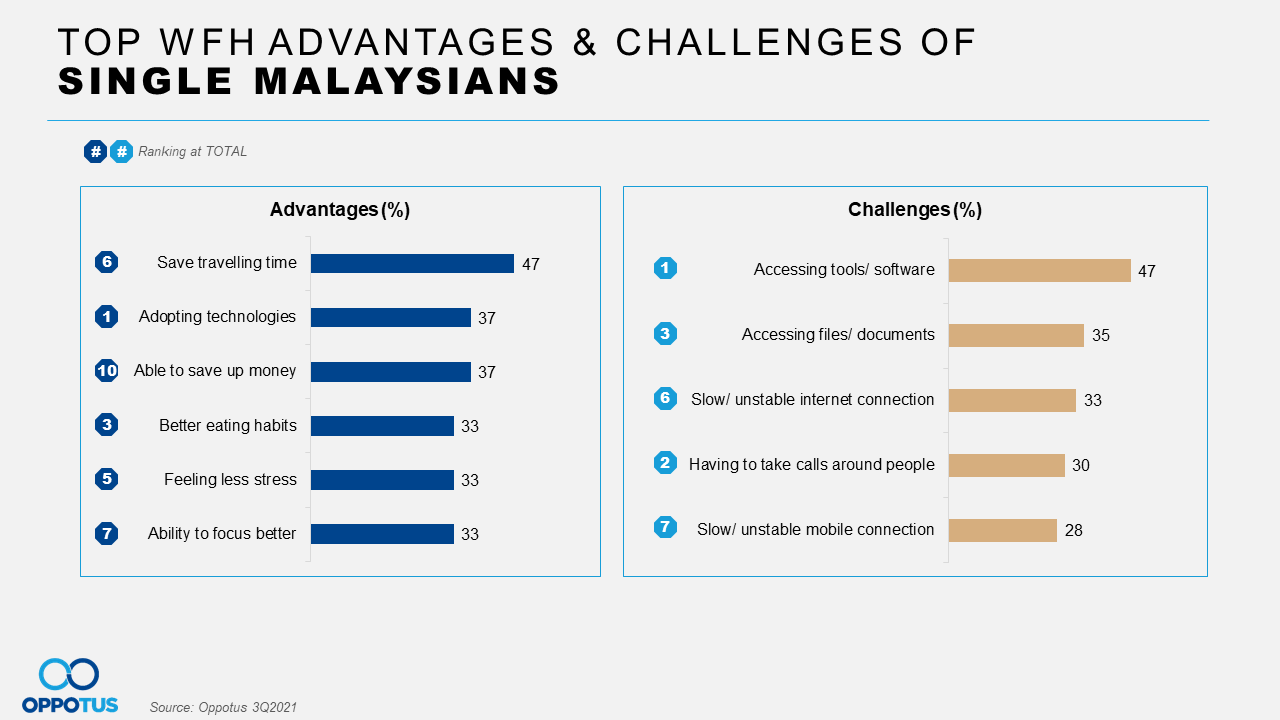 TOP WFH ADVANTAGES & CHALLENGES OF
SINGLE MALAYSIANS

# # Ranking at TOTAL

Advantages (%)

6 Save travelling time 47
1 Adopting technologies 37
10 Able to save up money 37
3 Better eating habits 33
5 Feeling less stress 33
7 Ability to focus better 33

Challenges (%)

1 Accessing tools/ software 47
3 Accessing files/ documents 35
6 Slow/ unstable internet connection 33
2 Having to take calls around people 30
7 Slow/ unstable mobile connection 28

OPPOTUS

Source: Oppotus 3Q2021